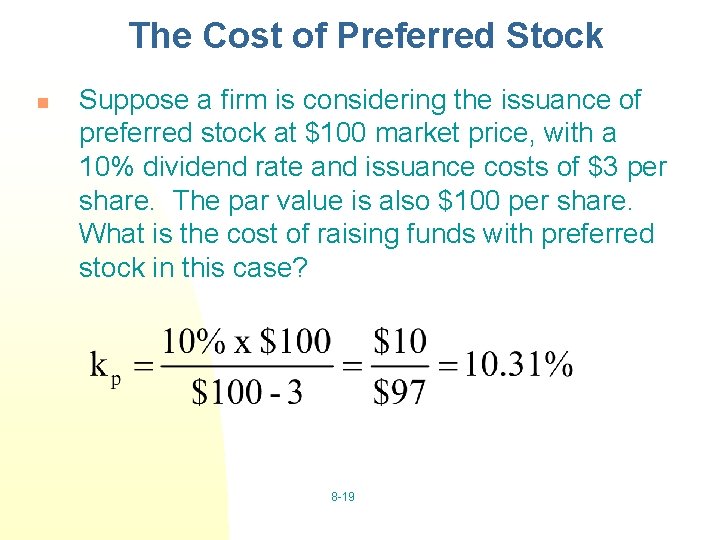 The Cost of Preferred Stock

Suppose a firm is considering the issuance of preferred stock at \$100 market price, with a 10% dividend rate and issuance costs of \$3 per share. The par value is also \$100 per share. What is the cost of raising funds with preferred stock in this case?

$k_p = \frac{10\% \text{ x } \$100}{\$100 - 3} = \frac{\$10}{\$97} = 10.31\%$

8-19